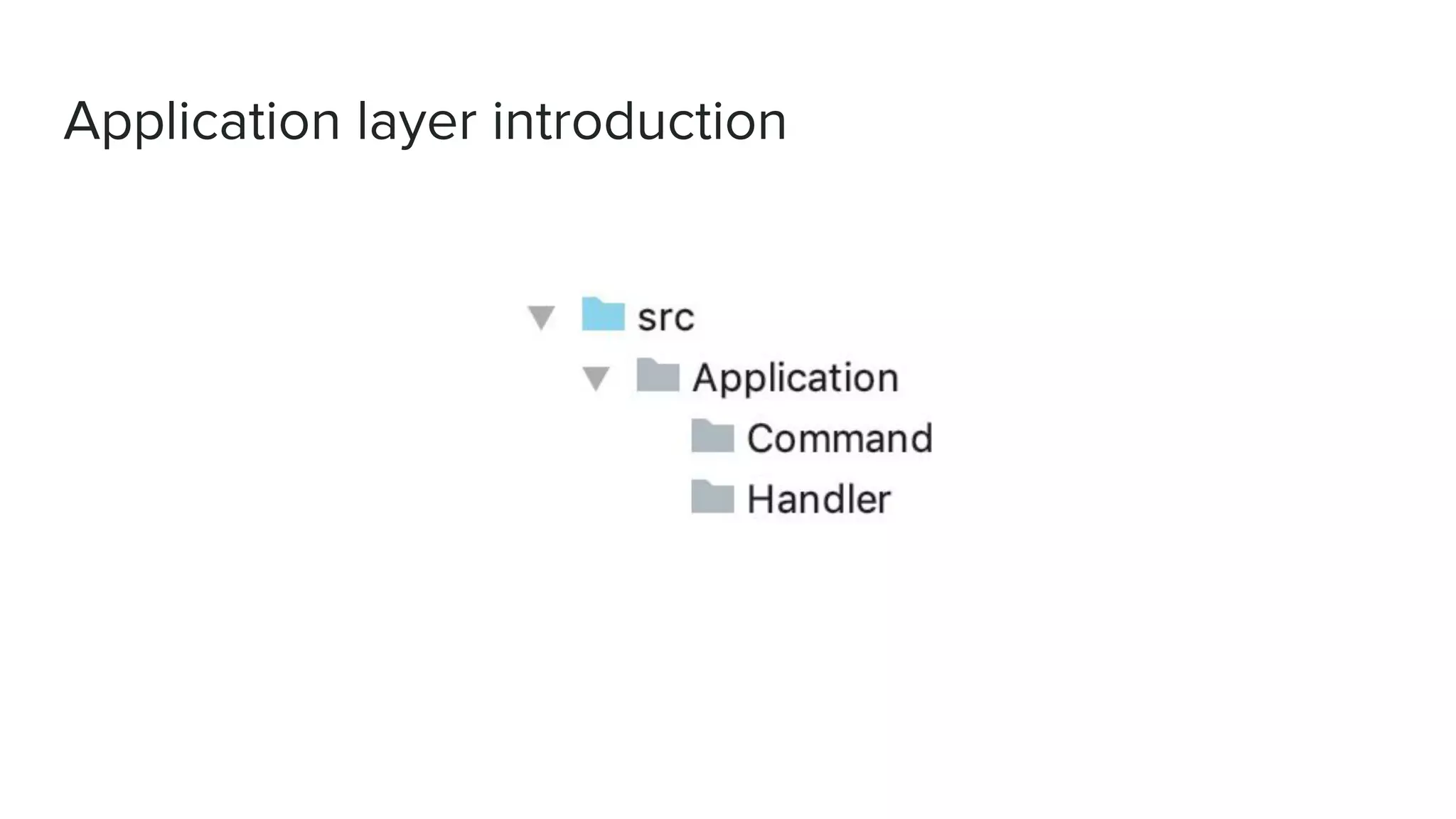 Application layer introduction

src
Application
Command
Handler